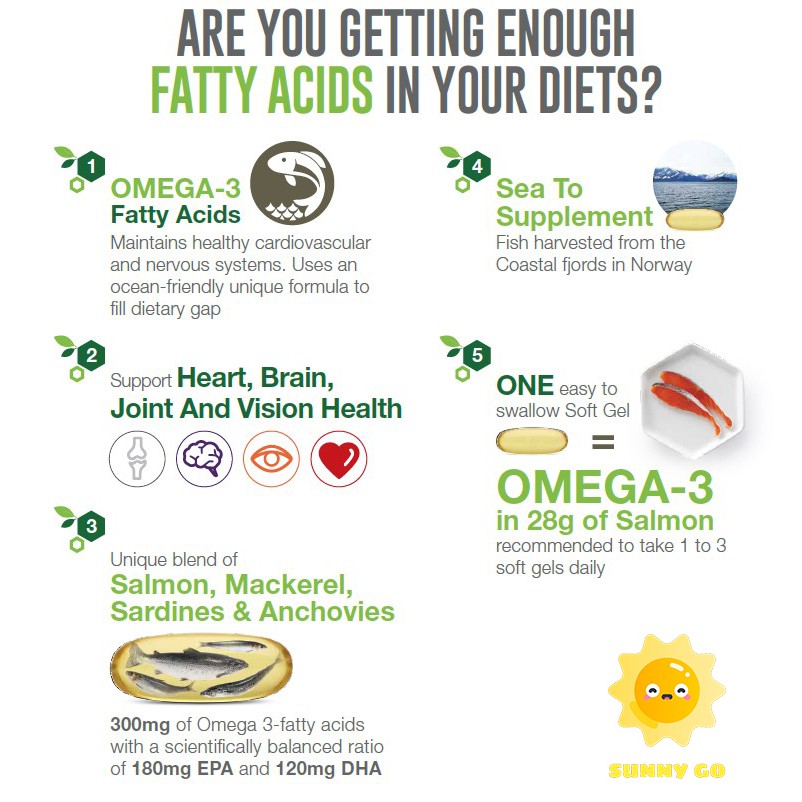 ARE YOU GETTING ENOUGH FATTY ACIDS IN YOUR DIETS?

1

OMEGA-3 Fatty Acids
Maintains healthy cardiovascular and nervous systems. Uses an ocean-friendly unique formula to fill dietary gap

2

Support Heart, Brain, Joint And Vision Health

3

Unique blend of
Salmon, Mackerel, Sardines & Anchovies

300mg of Omega 3-fatty acids with a scientifically balanced ratio of 180mg EPA and 120mg DHA

4

Sea To Supplement
Fish harvested from the Coastal fjords in Norway

5

ONE easy to swallow Soft Gel

=

OMEGA-3
in 28g of Salmon
recommended to take 1 to 3 soft gels daily

SUNNY GO